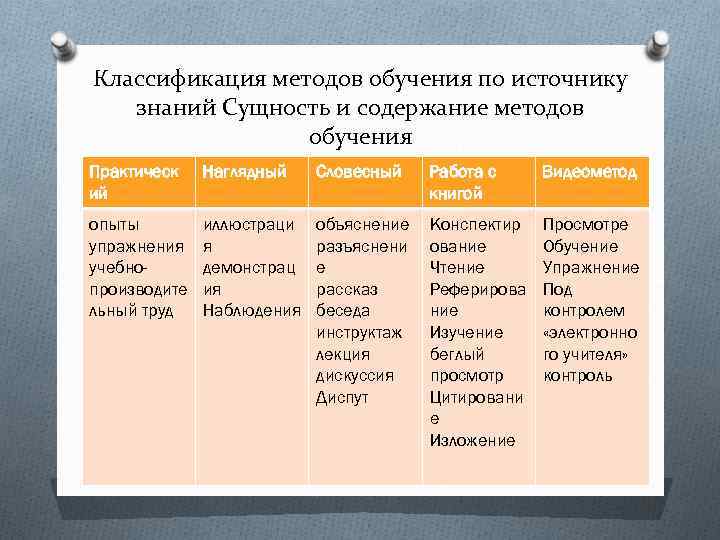 Классификация методов обучения по источнику знаний Сущность и содержание методов обучения

| Практический | Наглядный | Словесный | Работа с книгой | Видеометод |
|---|---|---|---|---|
| опыты упражнения учебно-производительный труд | иллюстрация демонстрация Наблюдения | объяснение разъяснение рассказ беседа инструктаж лекция дискуссия Диспут | Конспектирование Чтение Реферирование Изучение беглый просмотр Цитирование Изложение | Просмотре Обучение Упражнение Под контролем «электронного учителя» контроль |